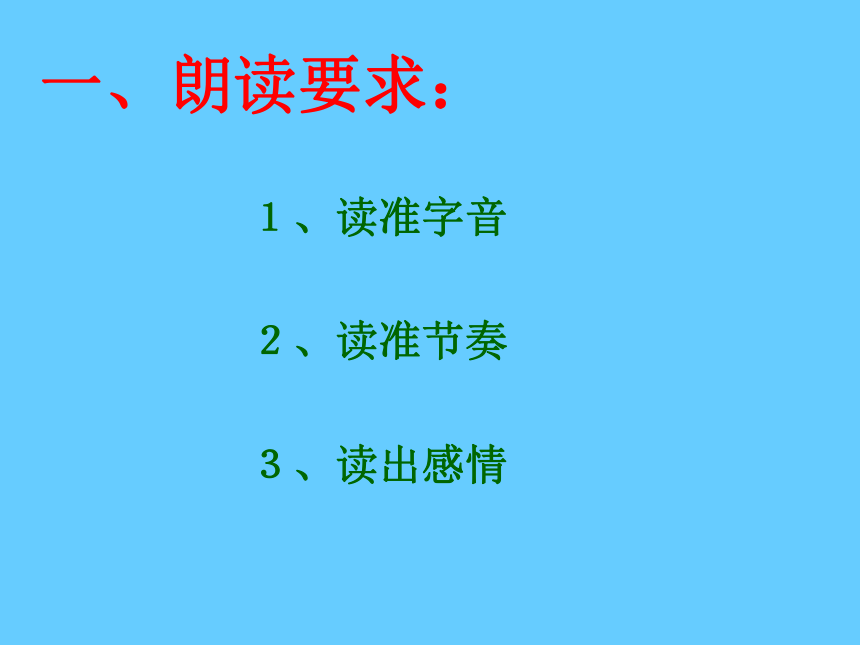 一、朗读要求：

1、读准字音

2、读准节奏

3、读出感情